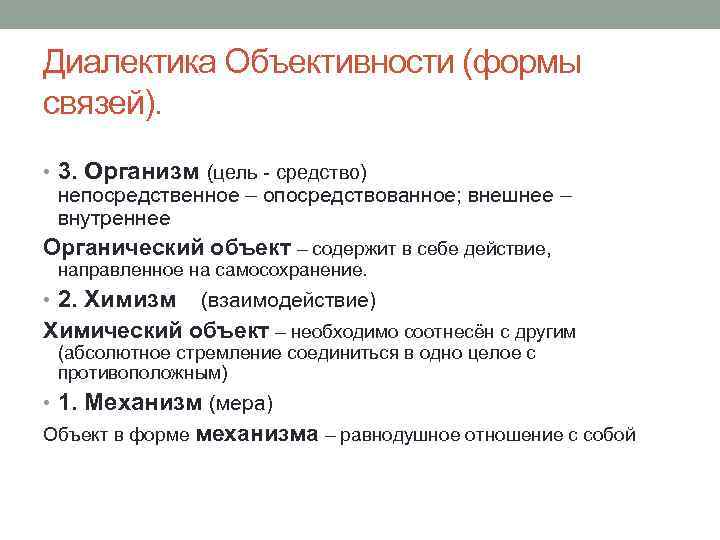 Диалектика Объективности (формы связей).

• 3. Организм (цель - средство) непосредственное – опосредствованное; внешнее – внутреннее

Органический объект – содержит в себе действие, направленное на самосохранение.

• 2. Химизм (взаимодействие)

Химический объект – необходимо соотнесён с другим (абсолютное стремление соединиться в одно целое с противоположным)

• 1. Механизм (мера)

Объект в форме механизма – равнодушное отношение с собой